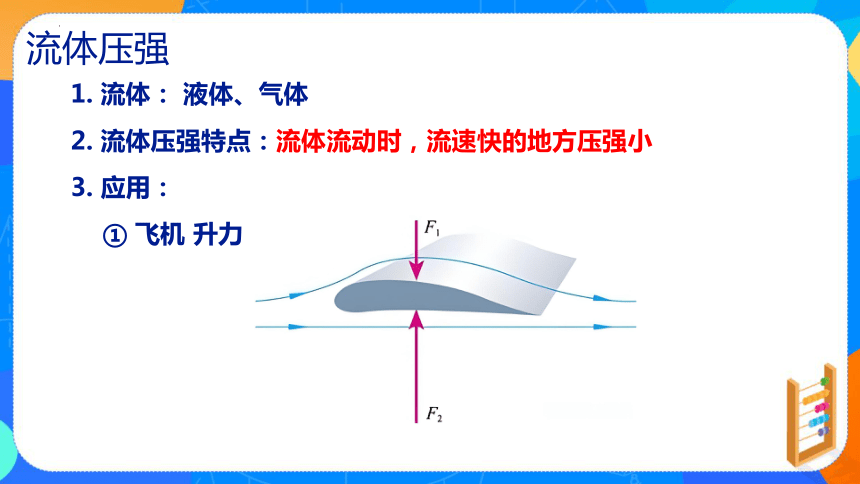 流体压强

1. 流体： 液体、气体

2. 流体压强特点：流体流动时，流速快的地方压强小

3. 应用：

① 飞机 升力

$F_1$

$F_2$